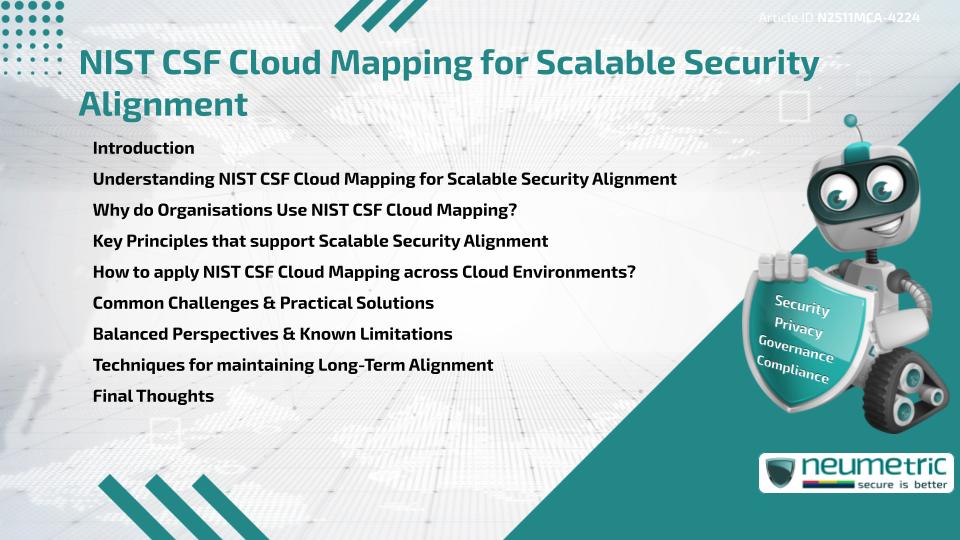 Article ID N2511MCA-4224

NIST CSF Cloud Mapping for Scalable Security Alignment

Introduction
Understanding NIST CSF Cloud Mapping for Scalable Security Alignment
Why do Organisations Use NIST CSF Cloud Mapping?
Key Principles that support Scalable Security Alignment
How to apply NIST CSF Cloud Mapping across Cloud Environments?
Common Challenges & Practical Solutions
Balanced Perspectives & Known Limitations
Techniques for maintaining Long-Term Alignment
Final Thoughts

Security
Privacy
Governance
Compliance

neumetric
secure is better